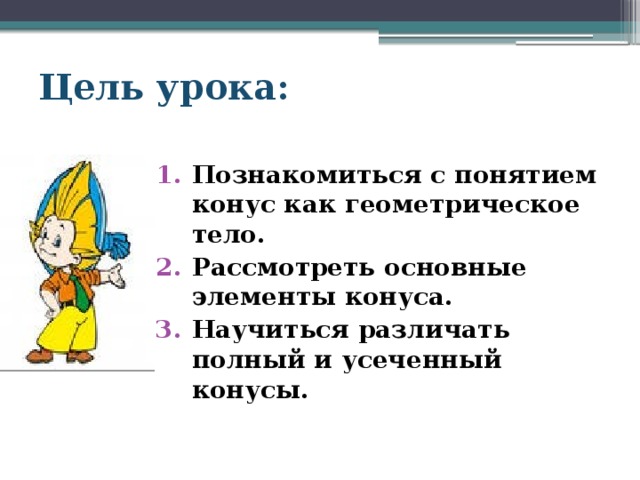 Цель урока:

1. Познакомиться с понятием конус как геометрическое тело.
2. Рассмотреть основные элементы конуса.
3. Научиться различать полный и усеченный конусы.